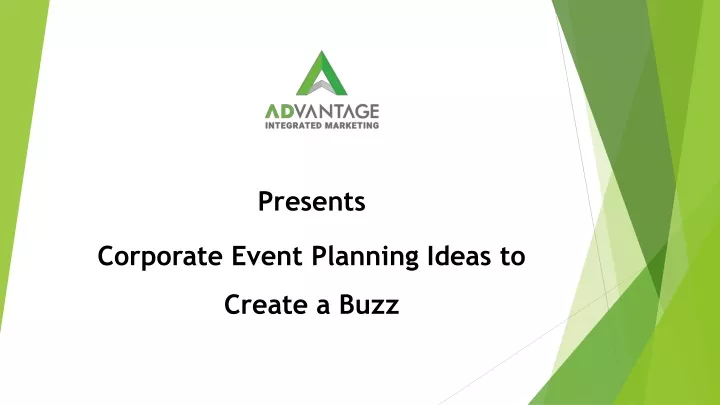 ADVANTAGE
INTEGRATED MARKETING

Presents

Corporate Event Planning Ideas to Create a Buzz